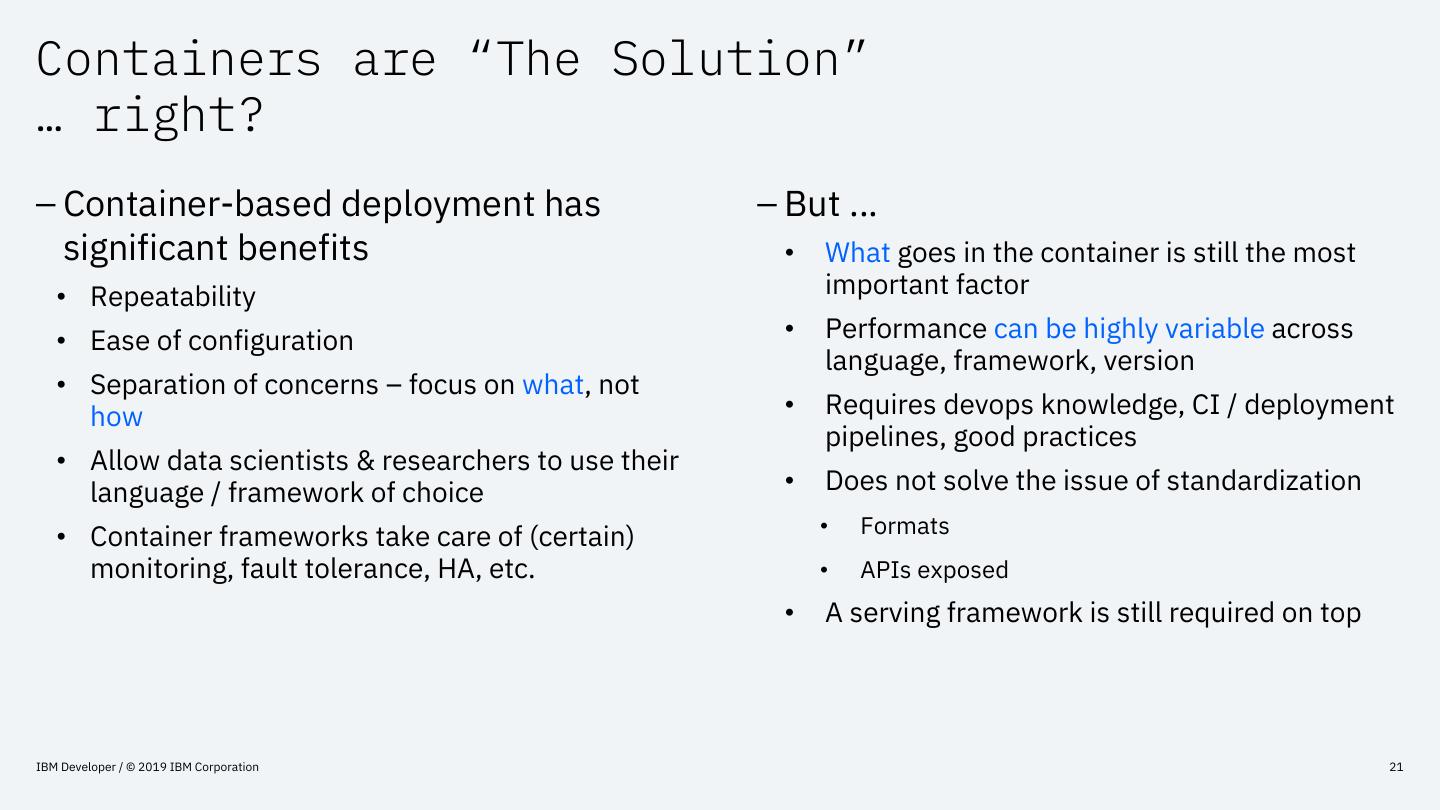 Containers are “The Solution” … right?

– Container-based deployment has significant benefits

• Repeatability
• Ease of configuration
• Separation of concerns – focus on what, not how
• Allow data scientists & researchers to use their language / framework of choice
• Container frameworks take care of (certain) monitoring, fault tolerance, HA, etc.

– But …

• What goes in the container is still the most important factor
• Performance can be highly variable across language, framework, version
• Requires devops knowledge, CI / deployment pipelines, good practices
• Does not solve the issue of standardization
  • Formats
  • APIs exposed
• A serving framework is still required on top

IBM Developer / © 2019 IBM Corporation

21